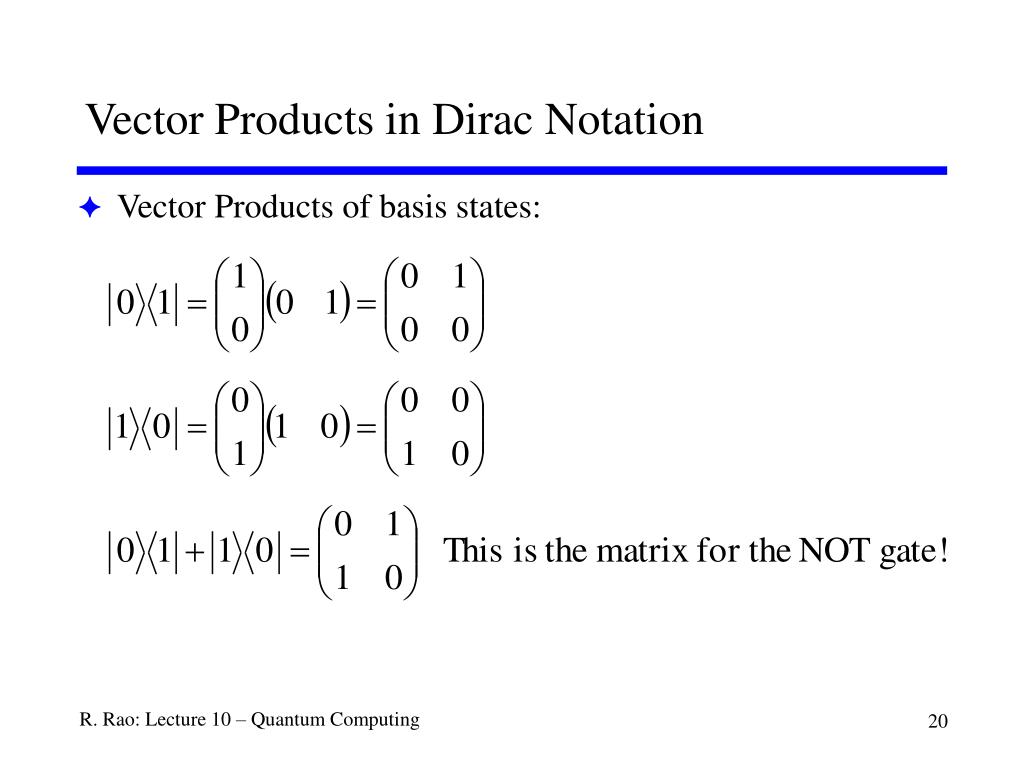 Vector Products in Dirac Notation

✦ Vector Products of basis states:

$|0\rangle\langle 1| = \begin{pmatrix} 1 \\ 0 \end{pmatrix} \begin{pmatrix} 0 & 1 \end{pmatrix} = \begin{pmatrix} 0 & 1 \\ 0 & 0 \end{pmatrix}$

$|1\rangle\langle 0| = \begin{pmatrix} 0 \\ 1 \end{pmatrix} \begin{pmatrix} 1 & 0 \end{pmatrix} = \begin{pmatrix} 0 & 0 \\ 1 & 0 \end{pmatrix}$

$|0\rangle\langle 1| + |1\rangle\langle 0| = \begin{pmatrix} 0 & 1 \\ 1 & 0 \end{pmatrix}$ This is the matrix for the NOT gate!

R. Rao: Lecture 10 – Quantum Computing

20